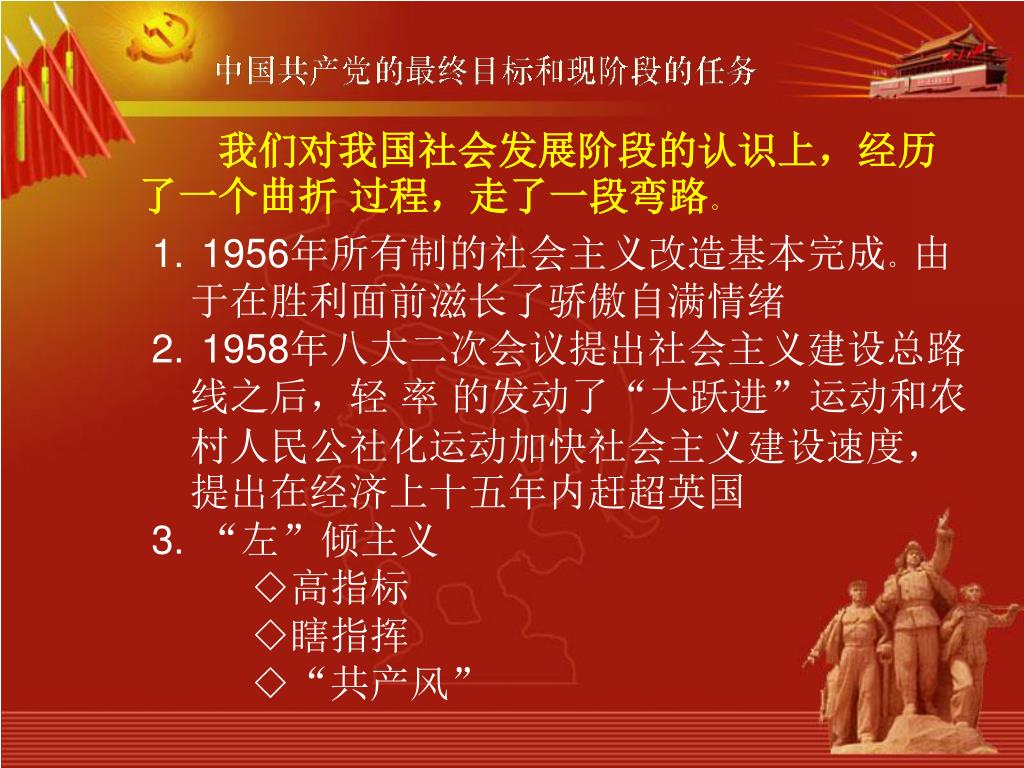 中国共产党的最终目标和现阶段的任务

我们对我国社会发展阶段的认识上，经历了一个曲折 过程，走了一段弯路。

1. 1956年所有制的社会主义改造基本完成。由于在胜利面前滋长了骄傲自满情绪
2. 1958年八大二次会议提出社会主义建设总路线之后，轻 率 的发动了“大跃进”运动和农村人民公社化运动加快社会主义建设速度，提出在经济上十五年内赶超英国
3. “左”倾主义
◇高指标
◇瞎指挥
◇“共产风”